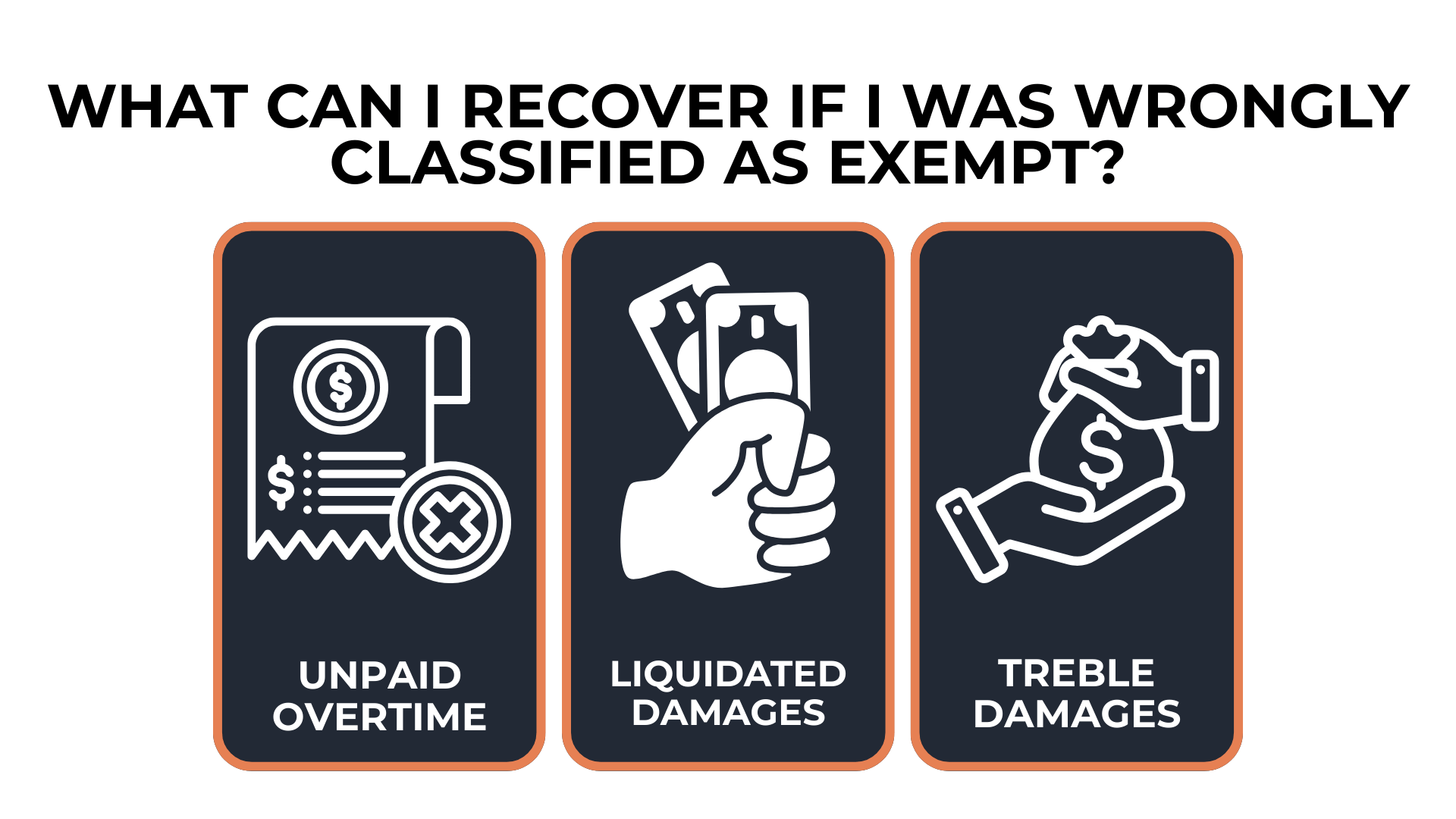 WHAT CAN I RECOVER IF I WAS WRONGLY CLASSIFIED AS EXEMPT?

UNPAID OVERTIME

LIQUIDATED DAMAGES

TREBLE DAMAGES